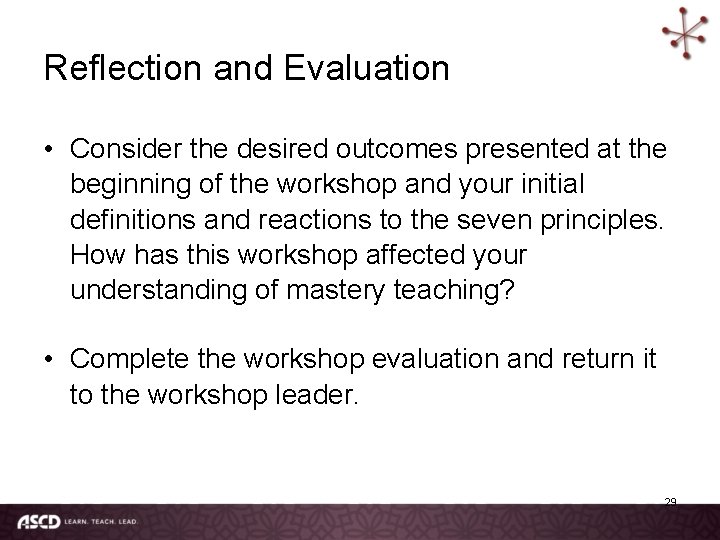 Reflection and Evaluation

• Consider the desired outcomes presented at the beginning of the workshop and your initial definitions and reactions to the seven principles. How has this workshop affected your understanding of mastery teaching?

• Complete the workshop evaluation and return it to the workshop leader.

29

ASCD LEARN. TEACH. LEAD.